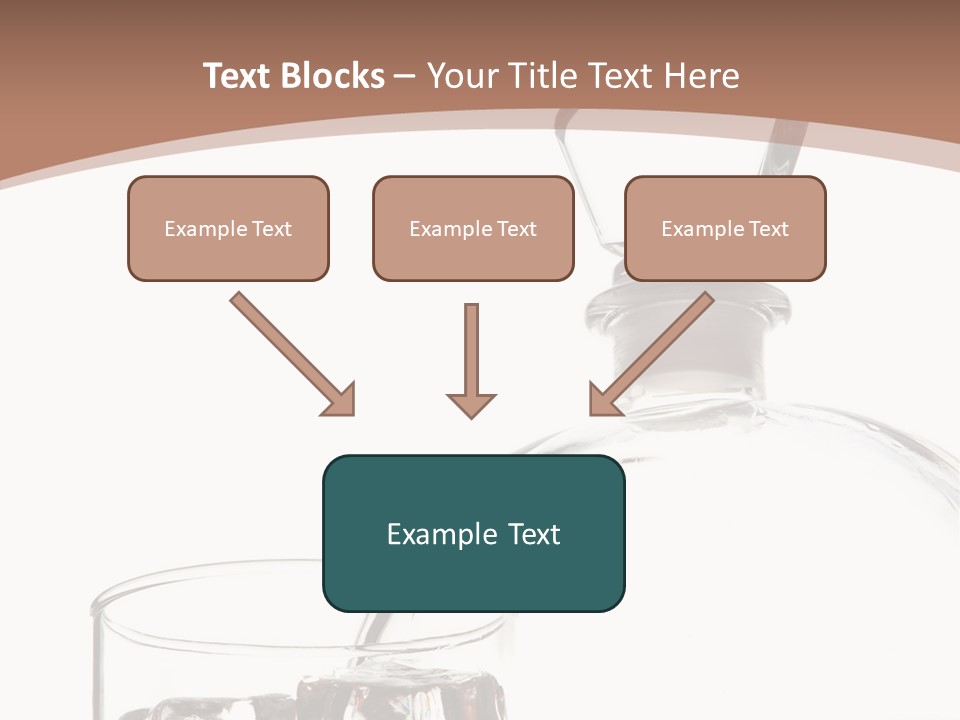 Text Blocks – Your Title Text Here

Example Text

Example Text

Example Text

Example Text